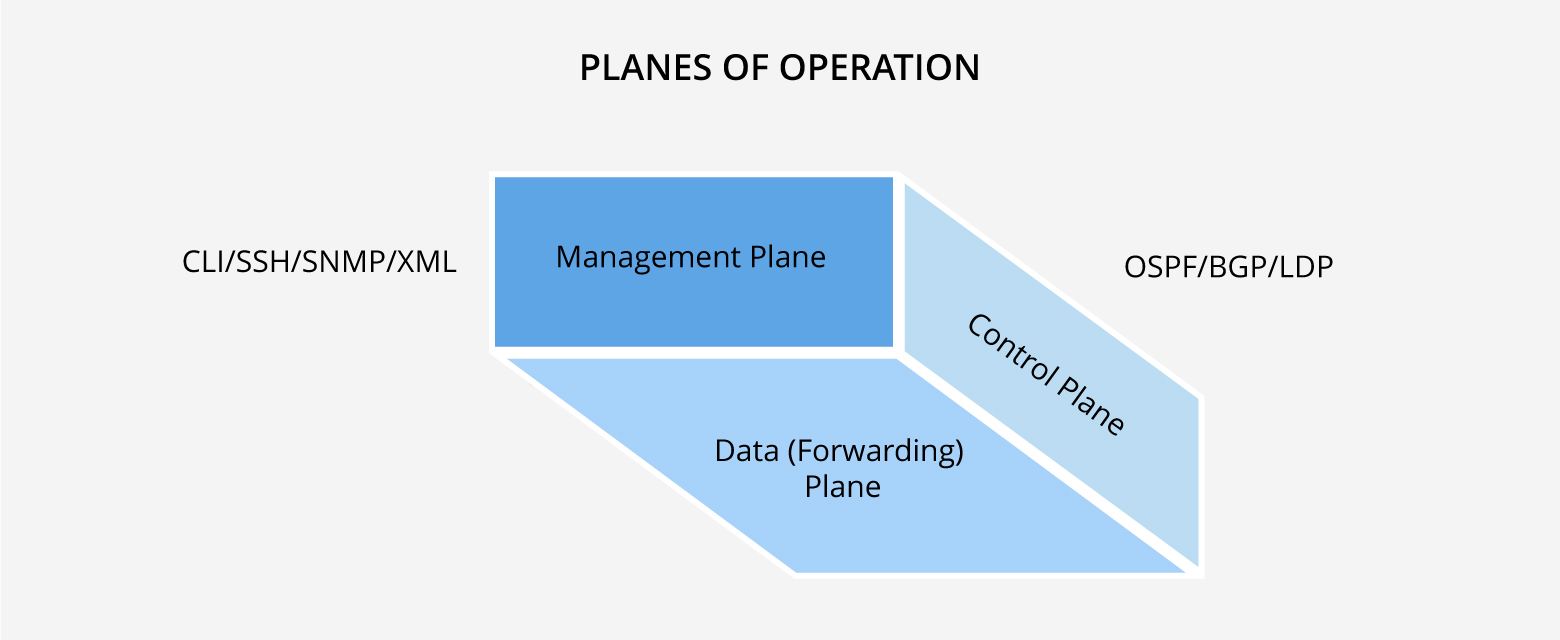 PLANES OF OPERATION

CLI/SSH/SNMP/XML

Management Plane

OSPF/BGP/LDP

Control Plane

Data (Forwarding) Plane